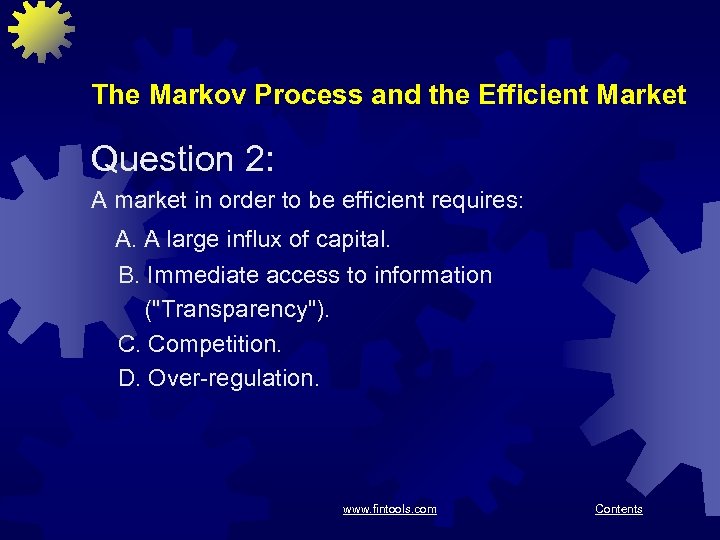 The Markov Process and the Efficient Market

Question 2:

A market in order to be efficient requires:

A. A large influx of capital.

B. Immediate access to information ("Transparency").

C. Competition.

D. Over-regulation.

www.fintools.com

Contents